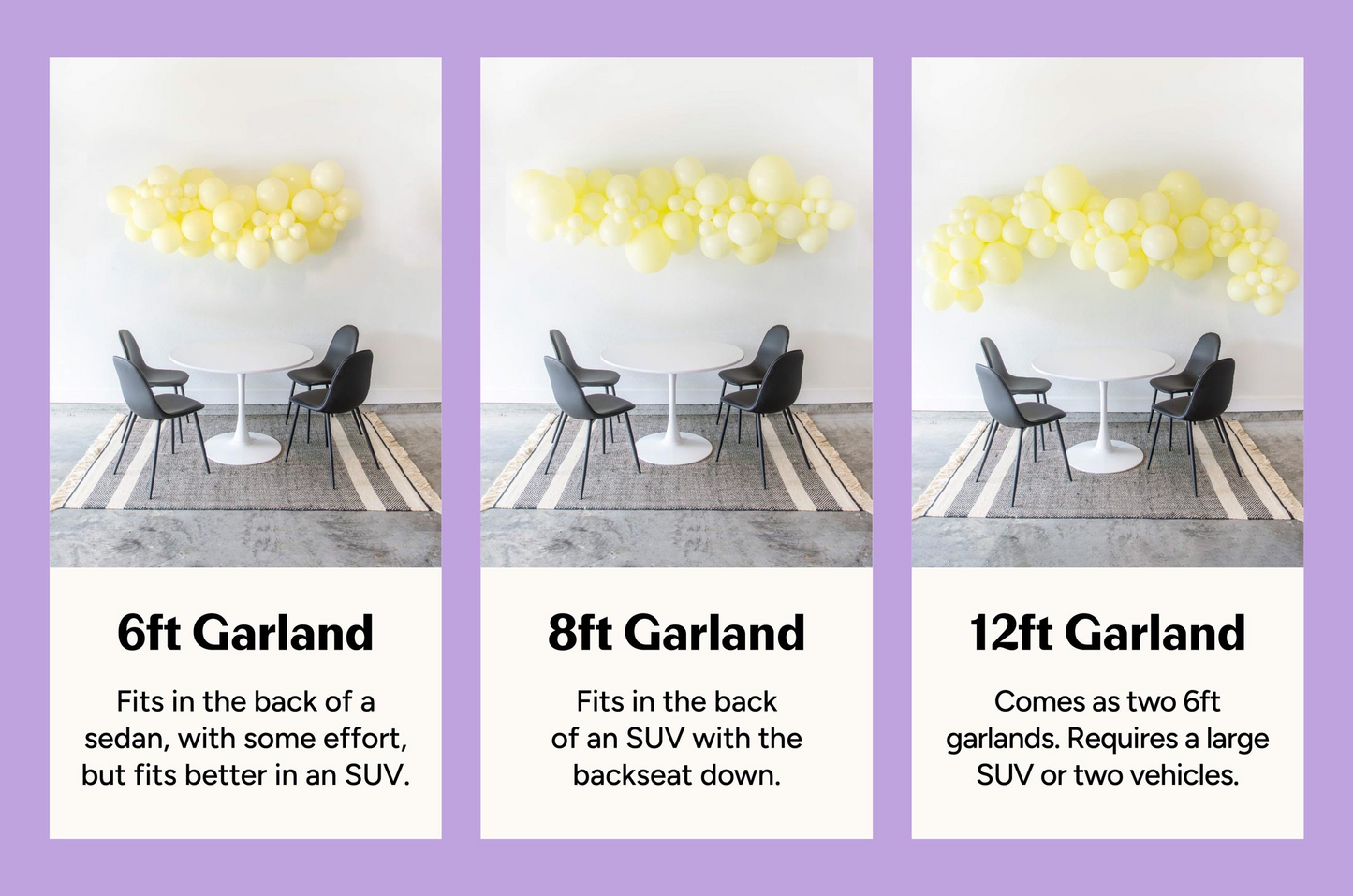 6ft Garland

Fits in the back of a sedan, with some effort, but fits better in an SUV.

8ft Garland

Fits in the back of an SUV with the backseat down.

12ft Garland

Comes as two 6ft garlands. Requires a large SUV or two vehicles.